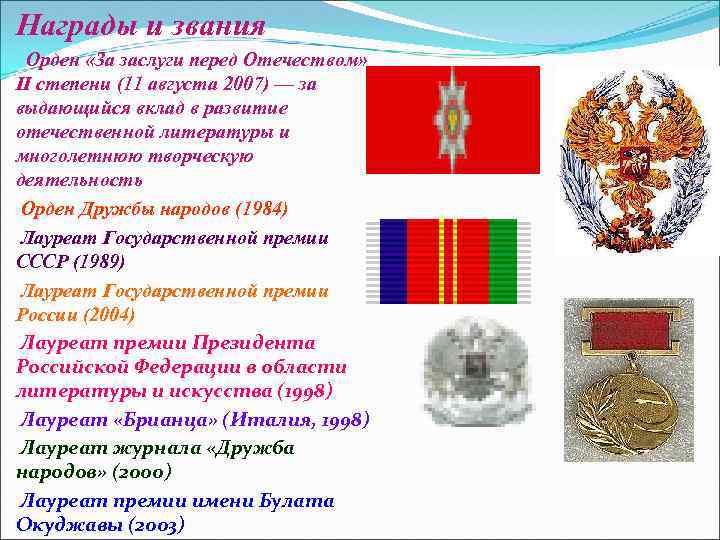 Награды и звания

Орден «За заслуги перед Отечеством» II степени (11 августа 2007) — за выдающийся вклад в развитие отечественной литературы и многолетнюю творческую деятельность

Орден Дружбы народов (1984)

Лауреат Государственной премии СССР (1989)

Лауреат Государственной премии России (2004)

Лауреат премии Президента Российской Федерации в области литературы и искусства (1998)

Лауреат «Брианца» (Италия, 1998)

Лауреат журнала «Дружба народов» (2000)

Лауреат премии имени Булата Окуджавы (2003)